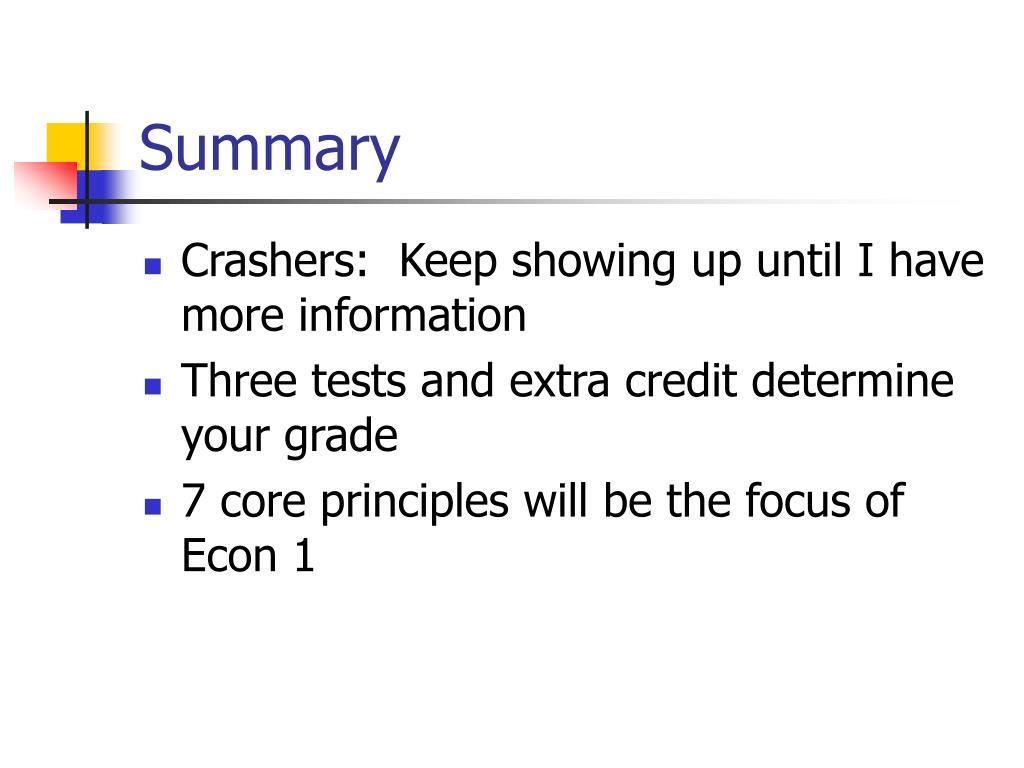 Summary

- Crashers:  Keep showing up until I have more information
- Three tests and extra credit determine your grade
- 7 core principles will be the focus of Econ 1